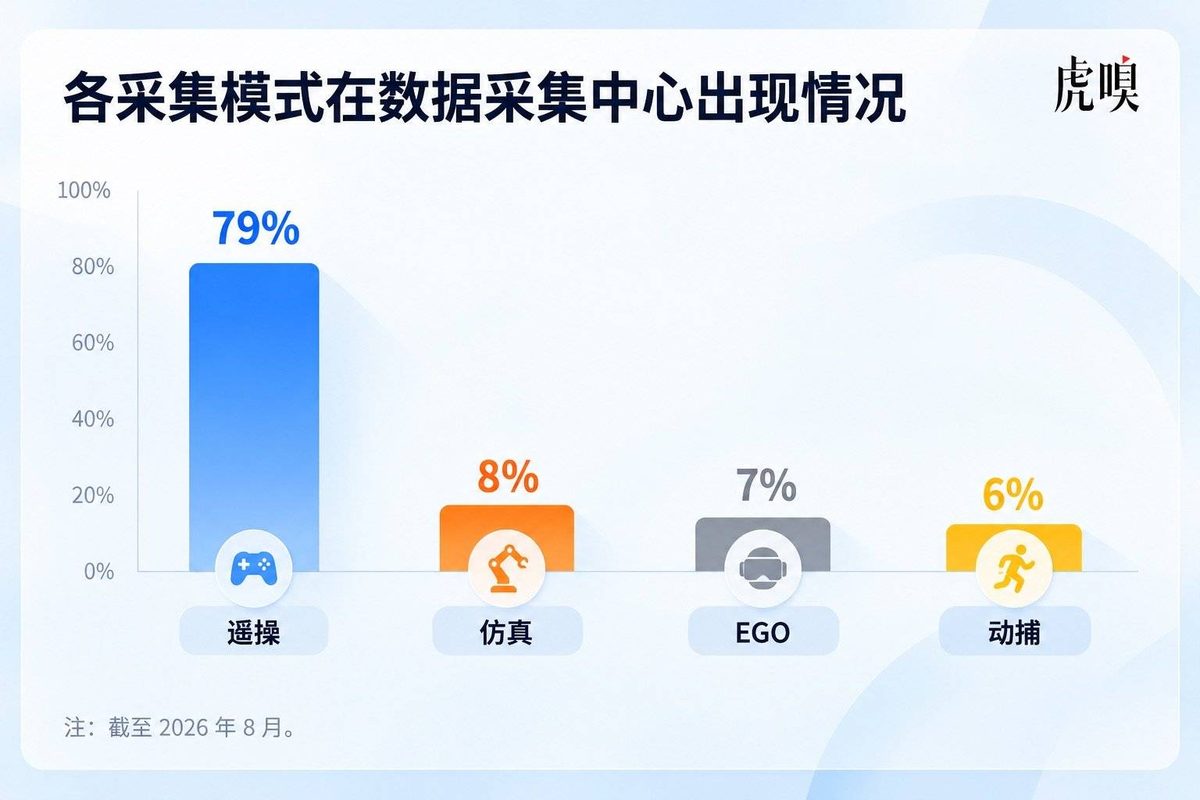 各采集模式在数据采集中心出现情况

虎嗅

100%
80%
60%
40%
20%
0%

79%
8%
7%
6%

遥操
仿真
EGO
动捕

注：截至 2026 年 8 月。